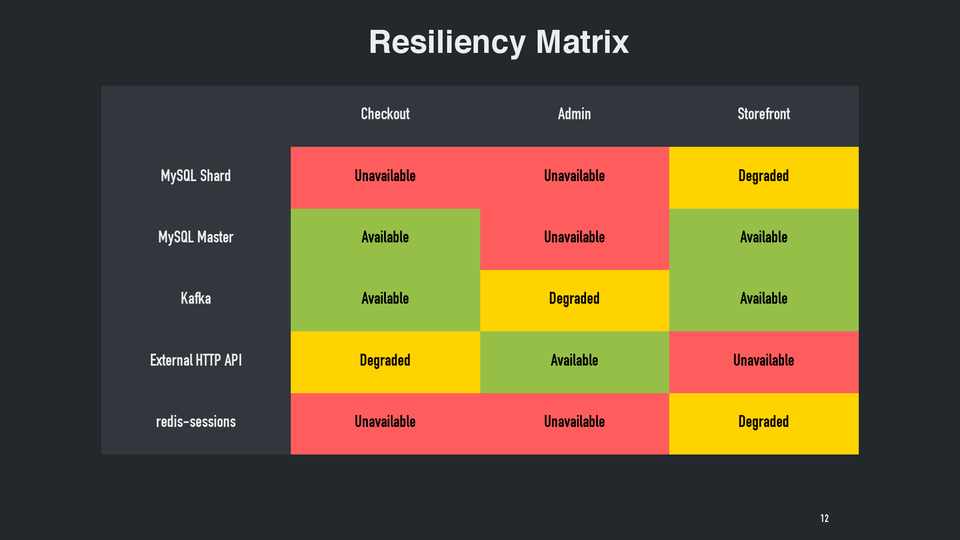 Resiliency Matrix

| | Checkout | Admin | Storefront |
|---|---|---|---|
| MySQL Shard | Unavailable | Unavailable | Degraded |
| MySQL Master | Available | Unavailable | Available |
| Kafka | Available | Degraded | Available |
| External HTTP API | Degraded | Available | Unavailable |
| redis-sessions | Unavailable | Unavailable | Degraded |

12